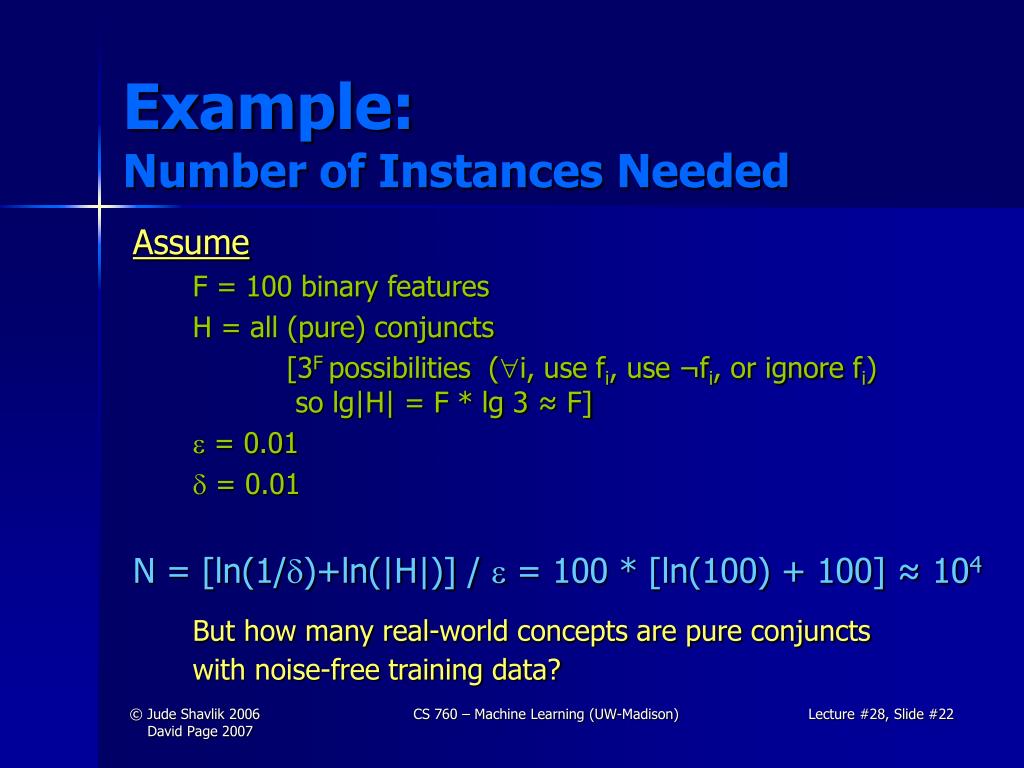 Example:
Number of Instances Needed

Assume

F = 100 binary features

H = all (pure) conjuncts

[$3^F$ possibilities ($\forall$i, use $f_i$, use $\neg f_i$, or ignore $f_i$) so lg|H| = F * lg 3 ≈ F]

$\varepsilon$ = 0.01

$\delta$ = 0.01

N = [ln(1/$\delta$)+ln(|H|)] / $\varepsilon$ = 100 * [ln(100) + 100] ≈ $10^4$

But how many real-world concepts are pure conjuncts with noise-free training data?

© Jude Shavlik 2006
David Page 2007

CS 760 – Machine Learning (UW-Madison)

Lecture #28, Slide #22